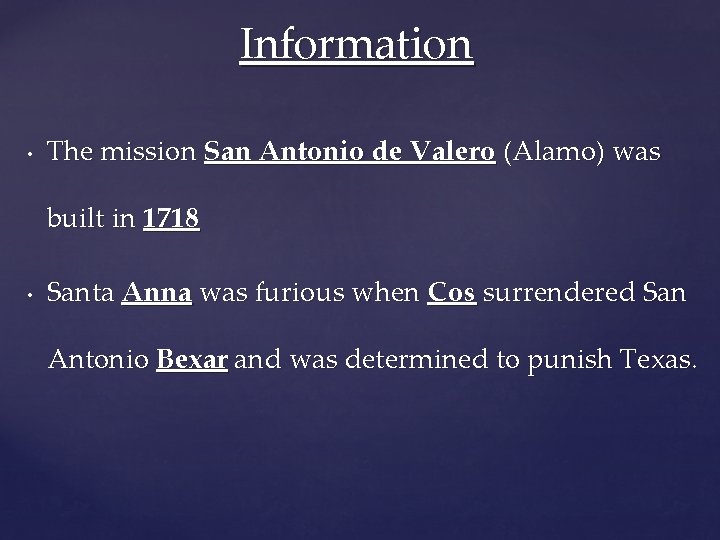 Information

• The mission San Antonio de Valero (Alamo) was built in 1718

• Santa Anna was furious when Cos surrendered San Antonio Bexar and was determined to punish Texas.